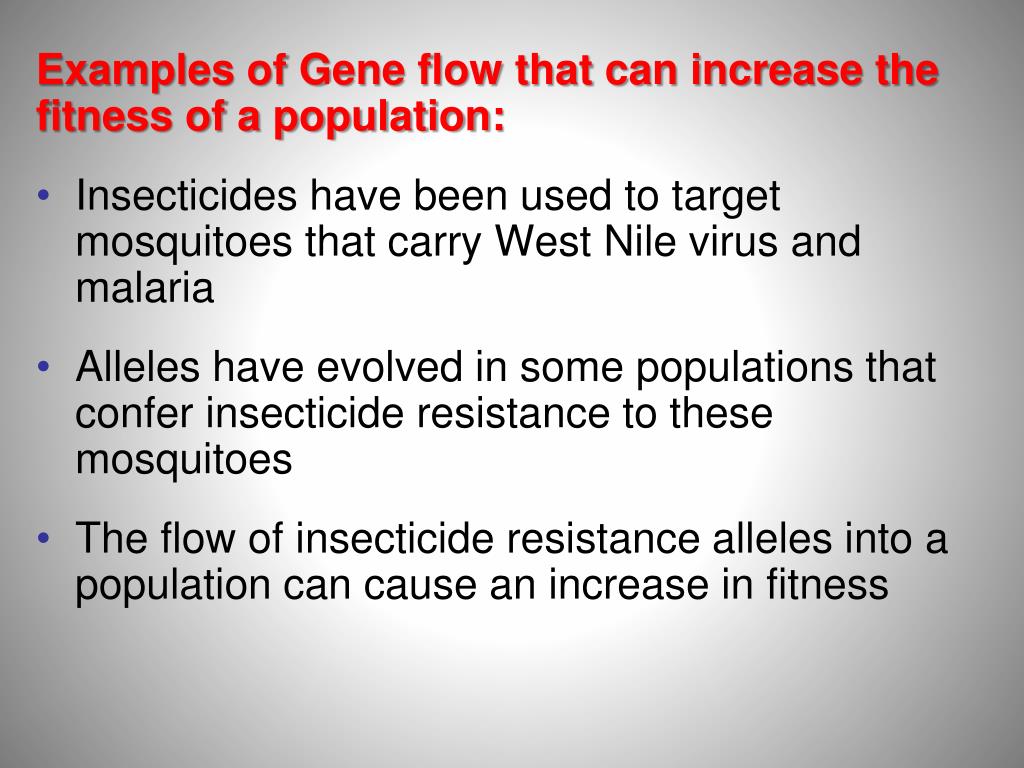 Examples of Gene flow that can increase the fitness of a population:

• Insecticides have been used to target mosquitoes that carry West Nile virus and malaria

• Alleles have evolved in some populations that confer insecticide resistance to these mosquitoes

• The flow of insecticide resistance alleles into a population can cause an increase in fitness